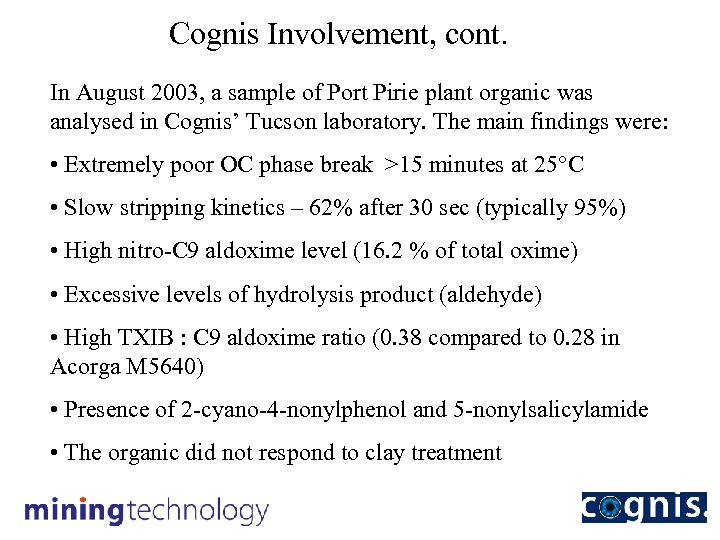 Cognis Involvement, cont.

In August 2003, a sample of Port Pirie plant organic was analysed in Cognis' Tucson laboratory. The main findings were:

• Extremely poor OC phase break >15 minutes at 25°C

• Slow stripping kinetics – 62% after 30 sec (typically 95%)

• High nitro-C9 aldoxime level (16.2 % of total oxime)

• Excessive levels of hydrolysis product (aldehyde)

• High TXIB : C9 aldoxime ratio (0.38 compared to 0.28 in Acorga M5640)

• Presence of 2-cyano-4-nonylphenol and 5-nonylsalicylamide

• The organic did not respond to clay treatment

miningtechnology

cognis.